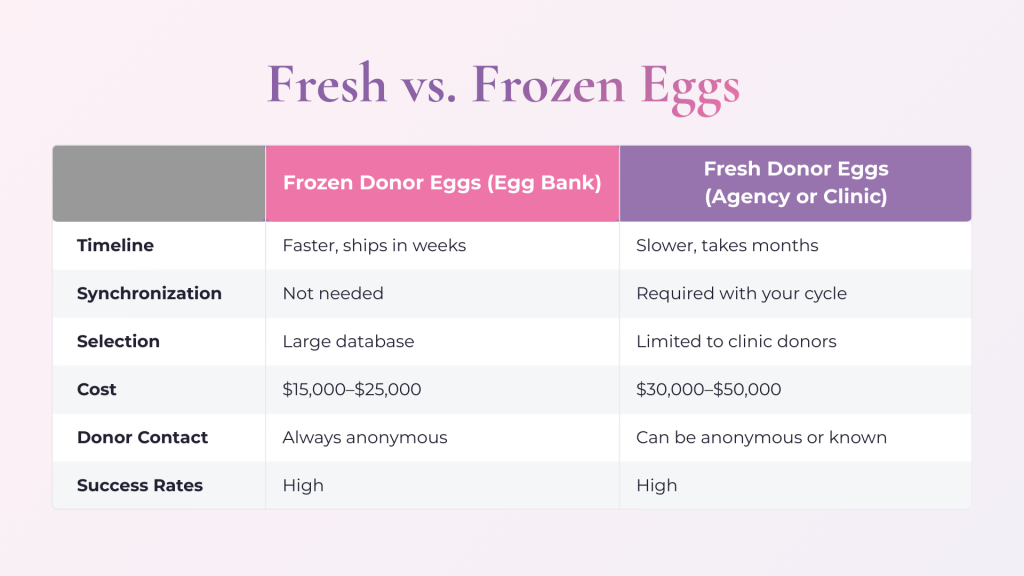 Fresh vs. Frozen Eggs

| | Frozen Donor Eggs (Egg Bank) | Fresh Donor Eggs (Agency or Clinic) |
|---|---|---|
| Timeline | Faster, ships in weeks | Slower, takes months |
| Synchronization | Not needed | Required with your cycle |
| Selection | Large database | Limited to clinic donors |
| Cost | \$15,000–\$25,000 | \$30,000–\$50,000 |
| Donor Contact | Always anonymous | Can be anonymous or known |
| Success Rates | High | High |